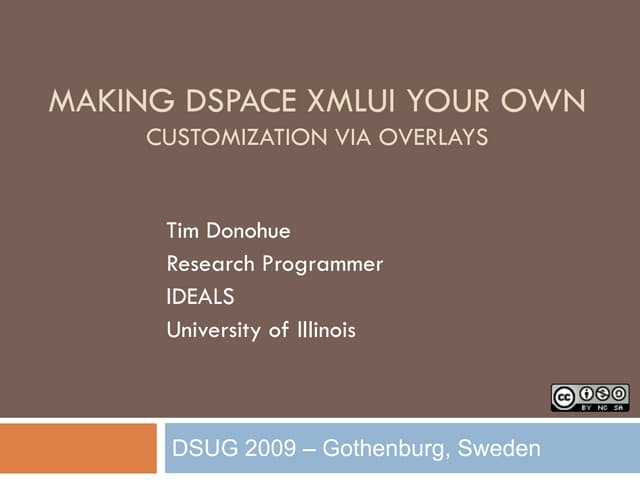 MAKING DSPACE XMLUI YOUR OWN
CUSTOMIZATION VIA OVERLAYS

Tim Donohue
Research Programmer
IDEALS
University of Illinois

cc BY NC SA

DSUG 2009 – Gothenburg, Sweden